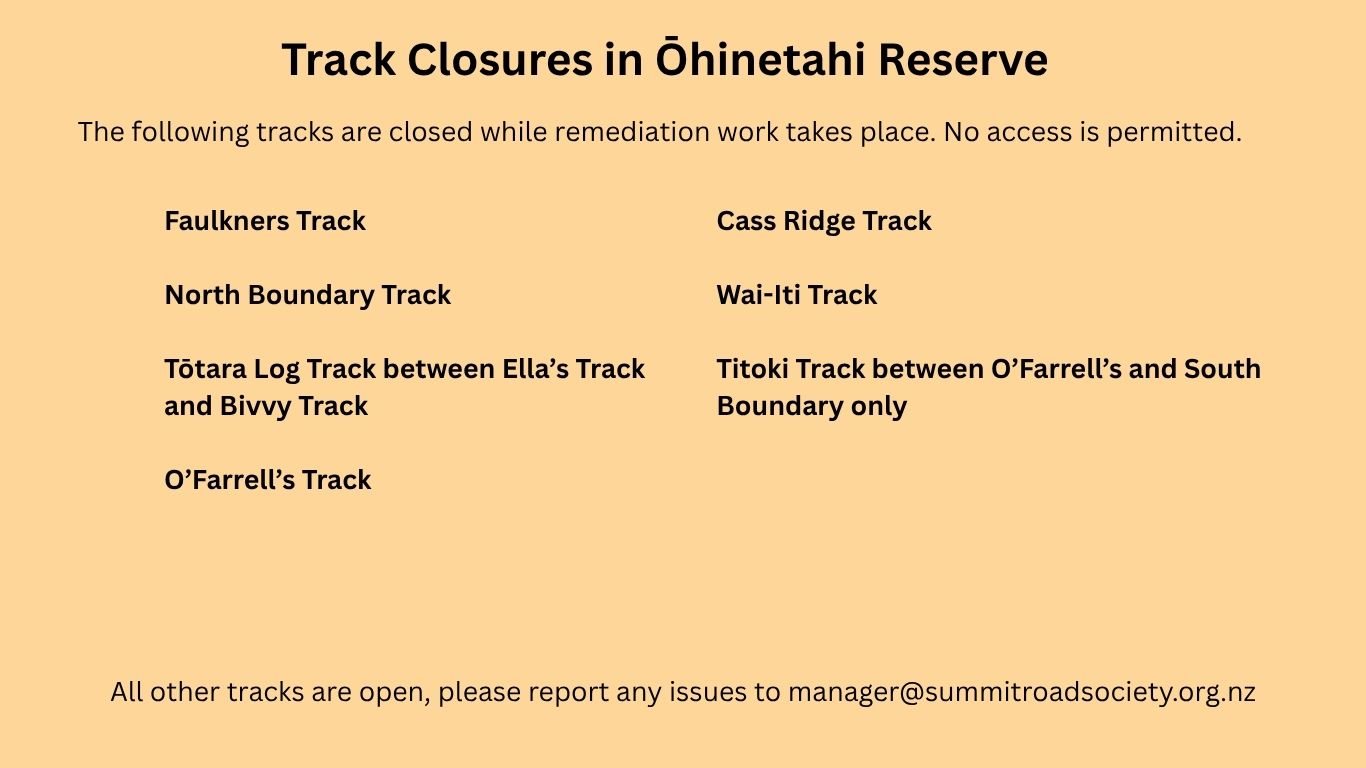 Track Closures in Ōhinetahi Reserve

The following tracks are closed while remediation work takes place. No access is permitted.

Faulkners Track

North Boundary Track

Tōtara Log Track between Ella’s Track and Bivvy Track

O’Farrell’s Track

Cass Ridge Track

Wai-Iti Track

Titoki Track between O’Farrell’s and South Boundary only

All other tracks are open, please report any issues to manager@summitroadsociety.org.nz